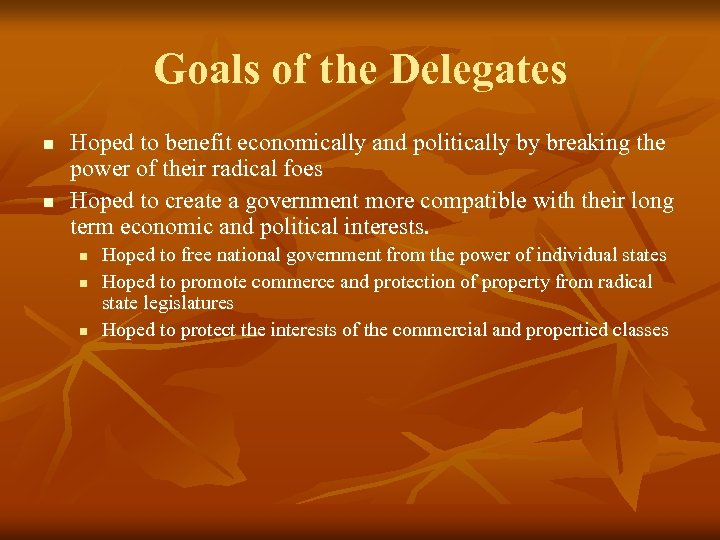 Goals of the Delegates

- Hoped to benefit economically and politically by breaking the power of their radical foes
- Hoped to create a government more compatible with their long term economic and political interests.
  - Hoped to free national government from the power of individual states
  - Hoped to promote commerce and protection of property from radical state legislatures
  - Hoped to protect the interests of the commercial and propertied classes